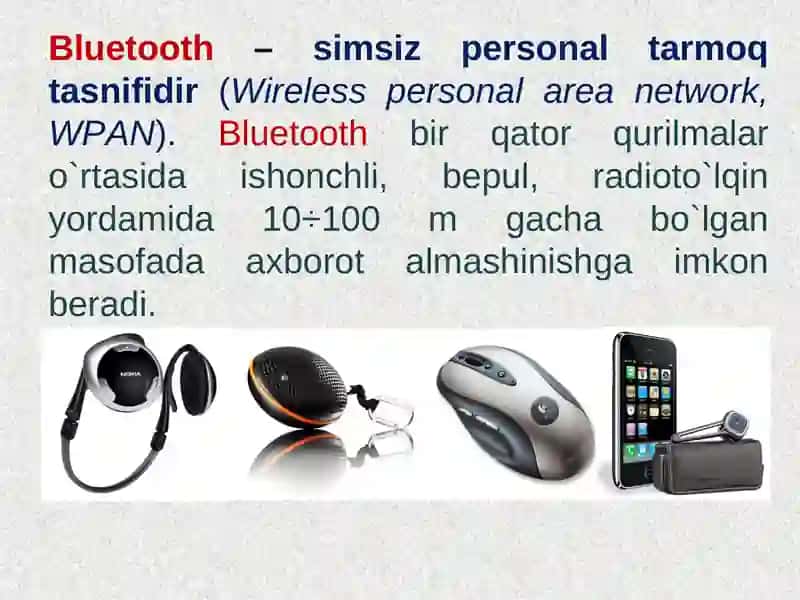 Bluetooth – simsiz personal tarmoq tasnifidir (Wireless personal area network, WPAN). Bluetooth bir qator qurilmalar o`rtasida ishonchli, bepul, radioto`lqin yordamida 10÷100 m gacha bo`lgan masofada axborot almashinishga imkon beradi.

NOKIA